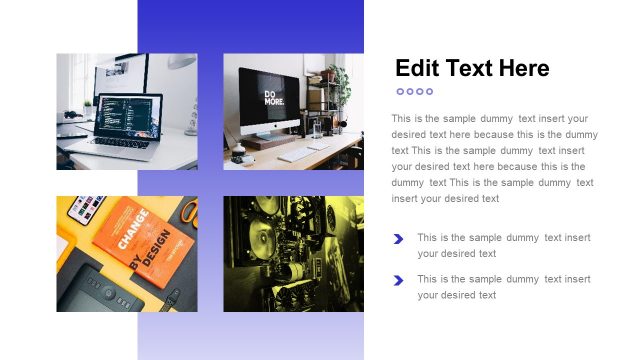 DO MORE.

CHANGE BY DESIGN

Edit Text Here

This is the sample dummy text insert your desired text here because this is the dummy text This is the sample dummy text insert your desired text here because this is the dummy text This is the sample dummy text insert your desired text

This is the sample dummy text insert your desired text

This is the sample dummy text insert your desired text